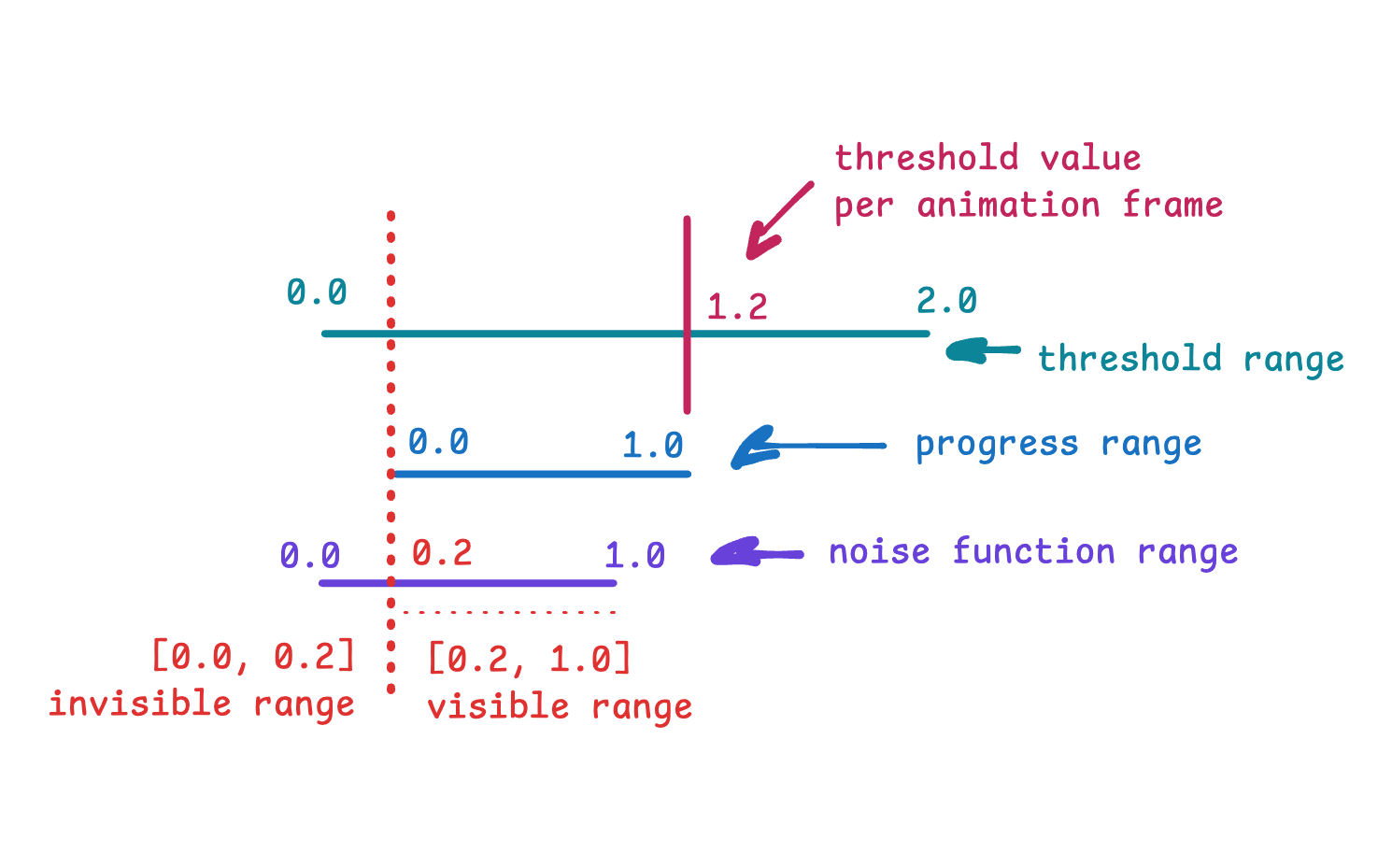 threshold value
per animation frame

0.0

1.2

2.0

threshold range

0.0

1.0

progress range

0.0

0.2

1.0

noise function range

[0.0, 0.2]
invisible range

[0.2, 1.0]
visible range